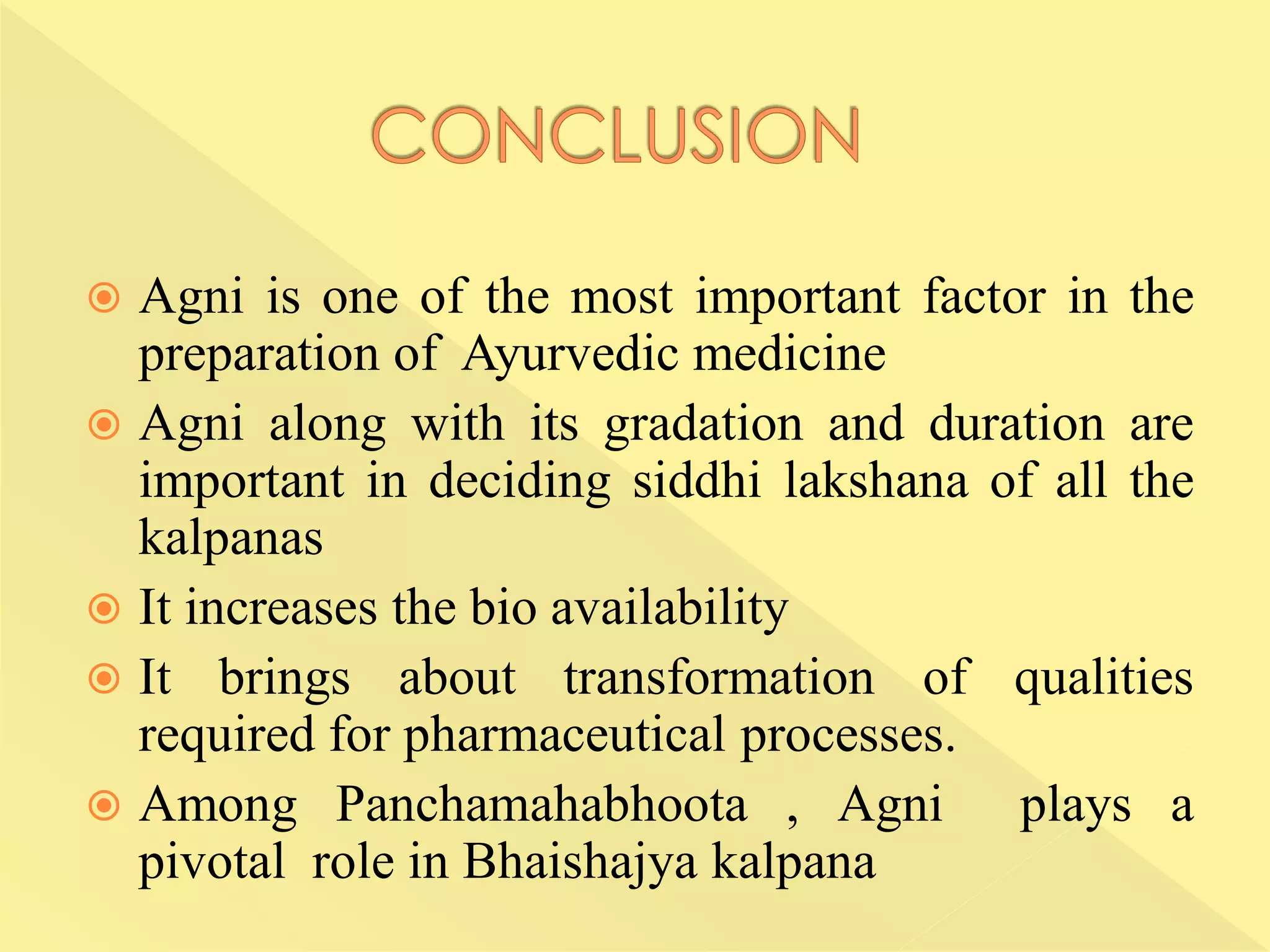 CONCLUSION

Agni is one of the most important factor in the preparation of Ayurvedic medicine

Agni along with its gradation and duration are important in deciding siddhi lakshana of all the kalpanas

It increases the bio availability

It brings about transformation of qualities required for pharmaceutical processes.

Among Panchamahabhoota , Agni plays a pivotal role in Bhaishajya kalpana